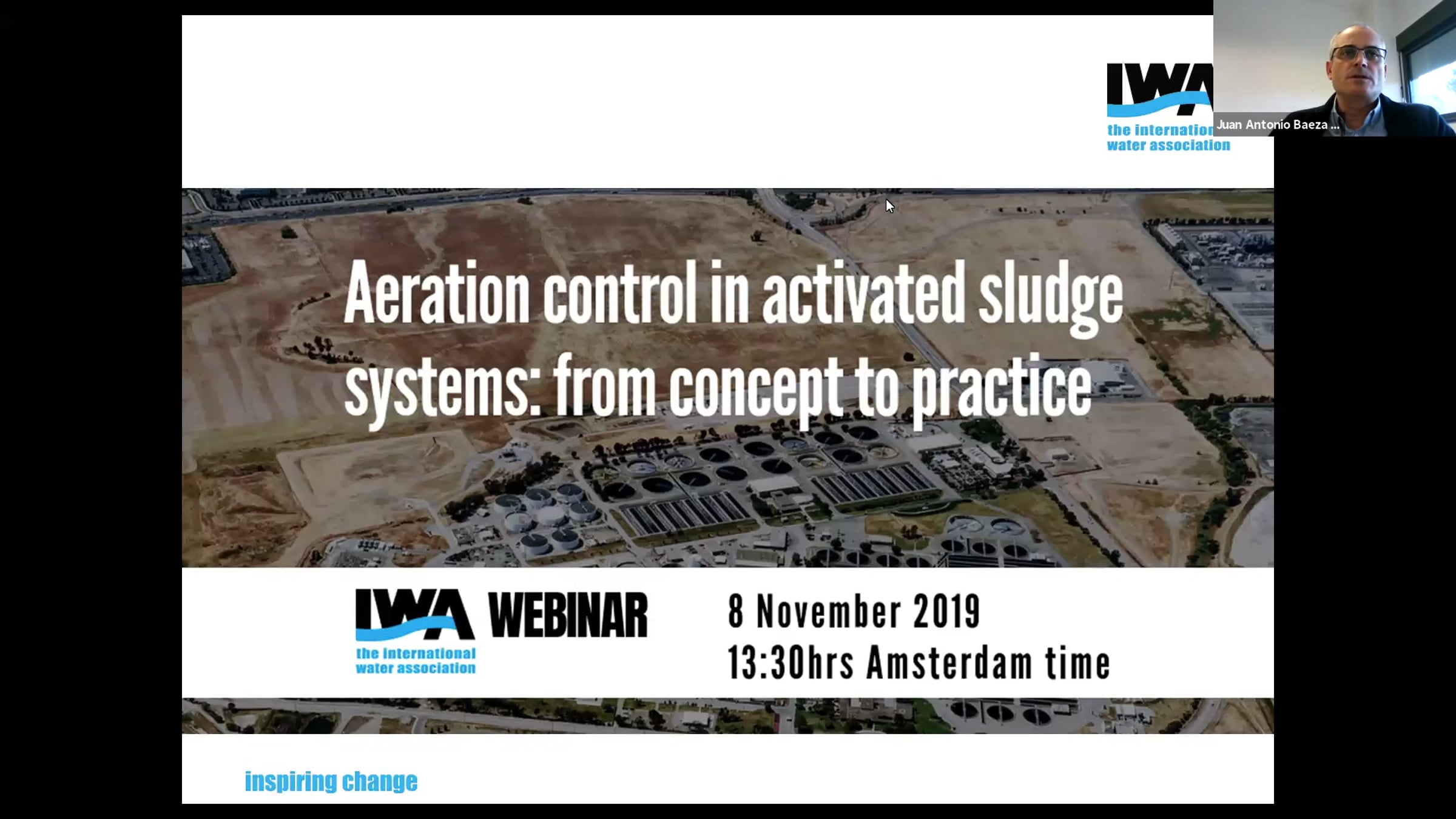 IWA
the internation
water association

Juan Antonio Baeza ...

Aeration control in activated sludge systems: from concept to practice

IWA
the international water association
WEBINAR

8 November 2019
13:30hrs Amsterdam time

inspiring change